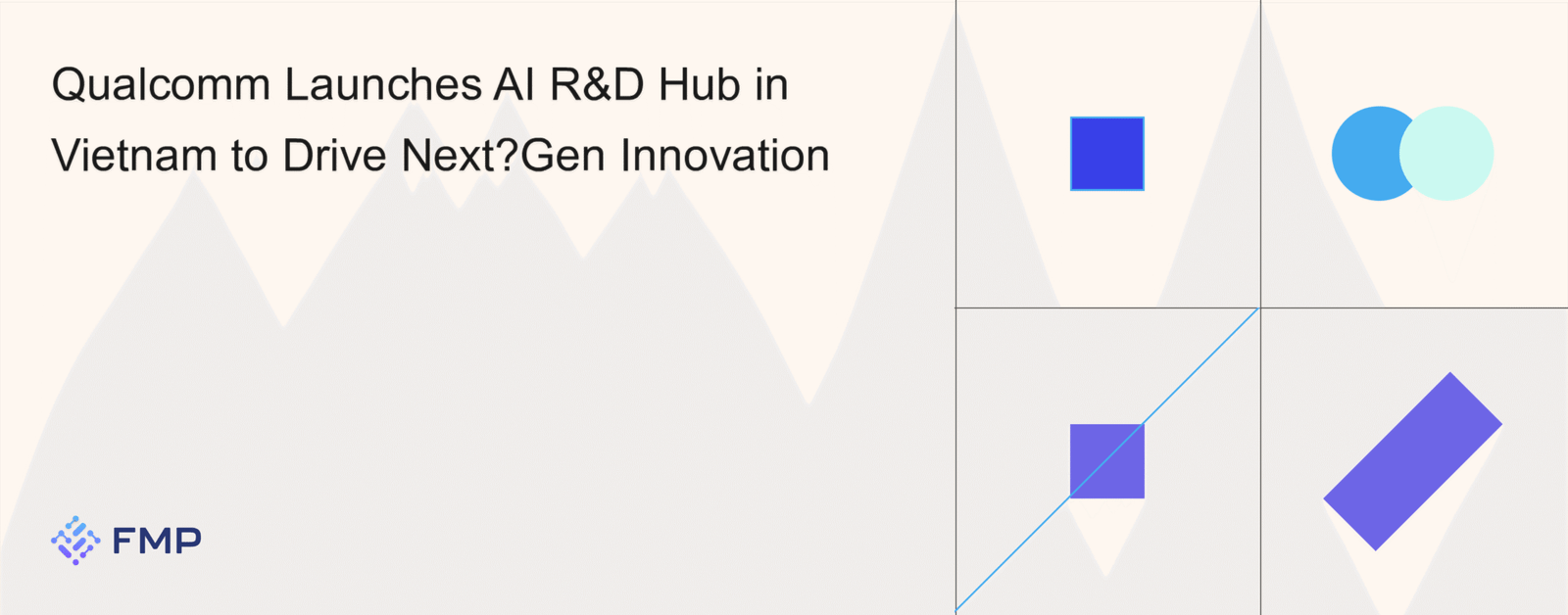 Qualcomm Launches AI R&D Hub in Vietnam to Drive Next?Gen Innovation

FMP